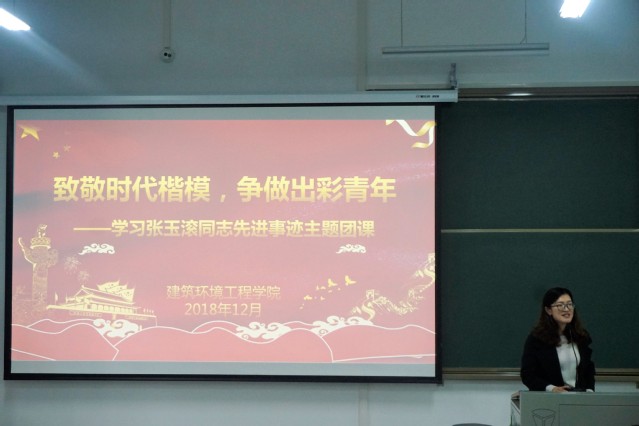 致敬时代楷模，争做出彩青年

——学习张玉滚同志先进事迹主题团课

建筑环境工程学院
2018年12月